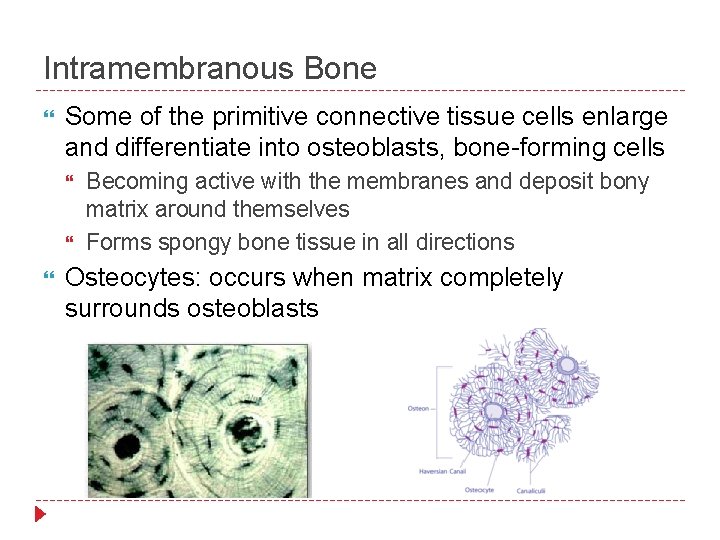 Intramembranous Bone

Some of the primitive connective tissue cells enlarge and differentiate into osteoblasts, bone-forming cells

Becoming active with the membranes and deposit bony matrix around themselves

Forms spongy bone tissue in all directions

Osteocytes: occurs when matrix completely surrounds osteoblasts

Osteon

Haversian Canal

Osteocyte

Canaliculi